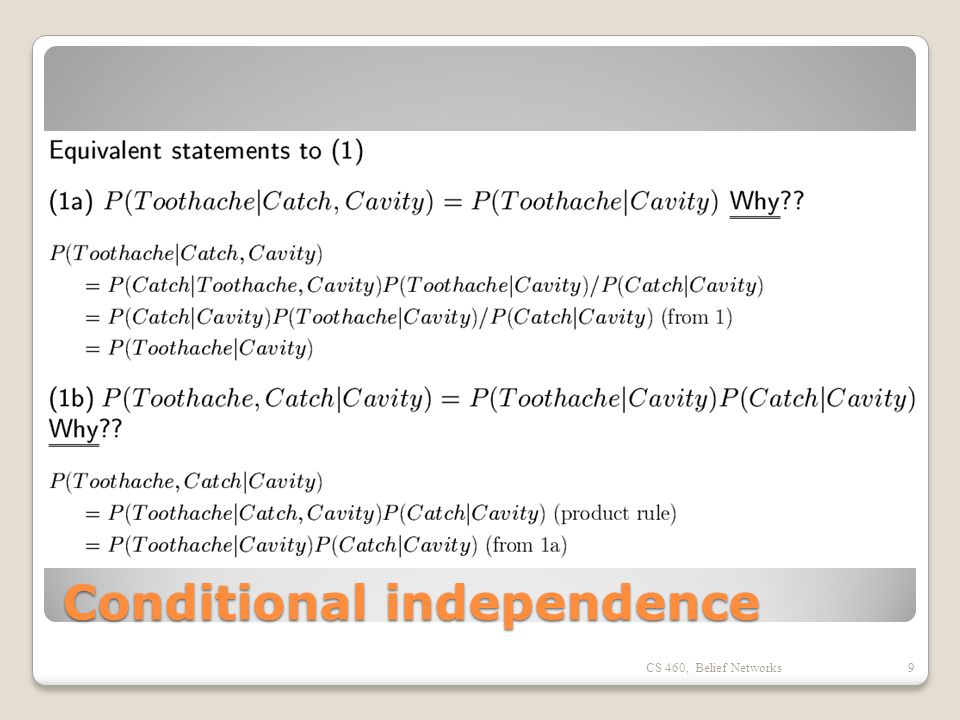 Equivalent statements to (1)

(1a) $P(Toothache|Catch, Cavity) = P(Toothache|Cavity)$ Why??

$P(Toothache|Catch, Cavity)$
$= P(Catch|Toothache, Cavity)P(Toothache|Cavity)/P(Catch|Cavity)$
$= P(Catch|Cavity)P(Toothache|Cavity)/P(Catch|Cavity)$ (from 1)
$= P(Toothache|Cavity)$

(1b) $P(Toothache, Catch|Cavity) = P(Toothache|Cavity)P(Catch|Cavity)$ Why??

$P(Toothache, Catch|Cavity)$
$= P(Toothache|Catch, Cavity)P(Catch|Cavity)$ (product rule)
$= P(Toothache|Cavity)P(Catch|Cavity)$ (from 1a)

Conditional independence

CS 460, Belief Networks

9